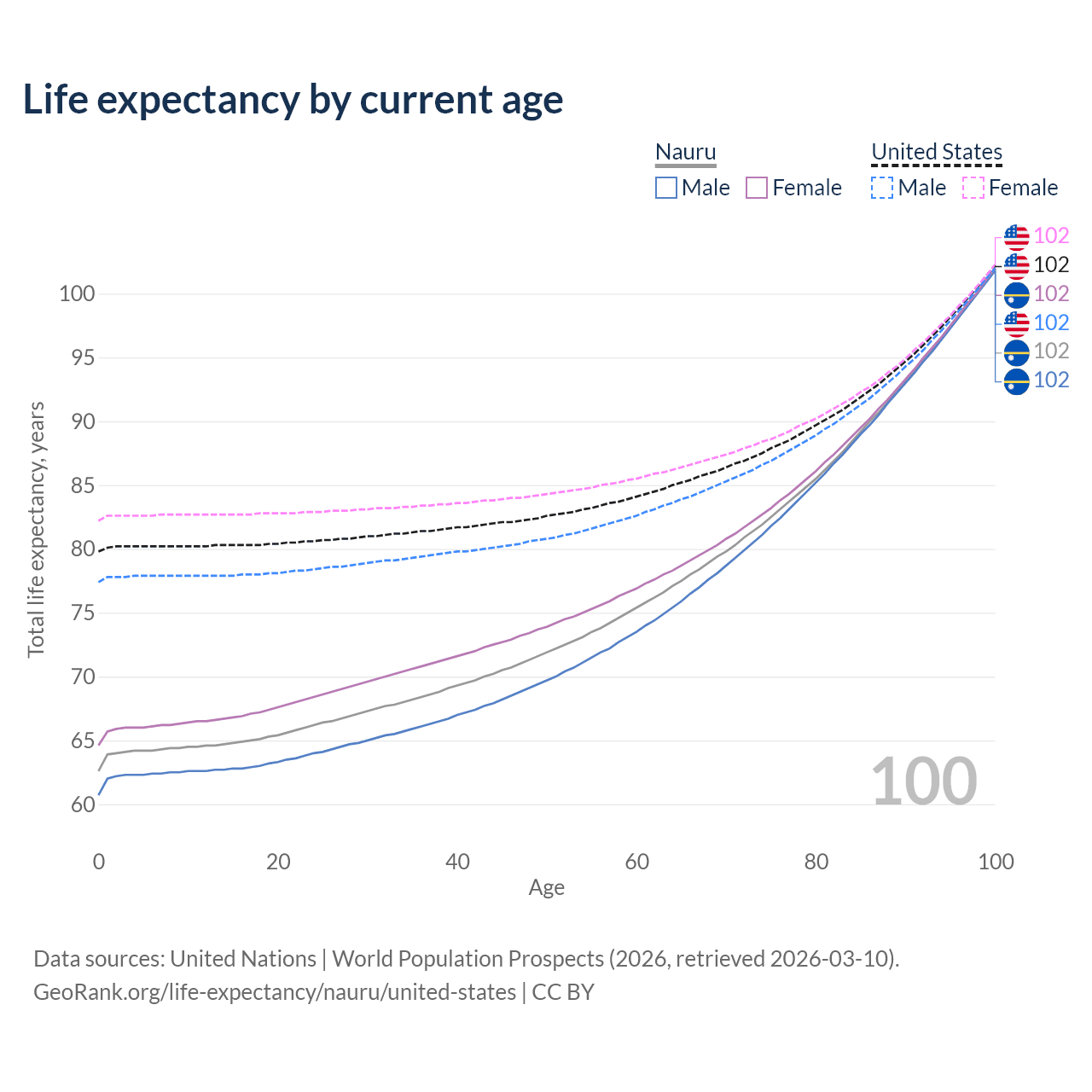 Life expectancy by current age

Nauru
Male Female

United States
Male Female

102
102
102
102
102
102

100
95
90
85
80
75
70
65
60

Total life expectancy, years

100

0
20
40
60
80
100
Age

Data sources: United Nations | World Population Prospects (2026, retrieved 2026-03-10).
GeoRank.org/life-expectancy/nauru/united-states | CC BY